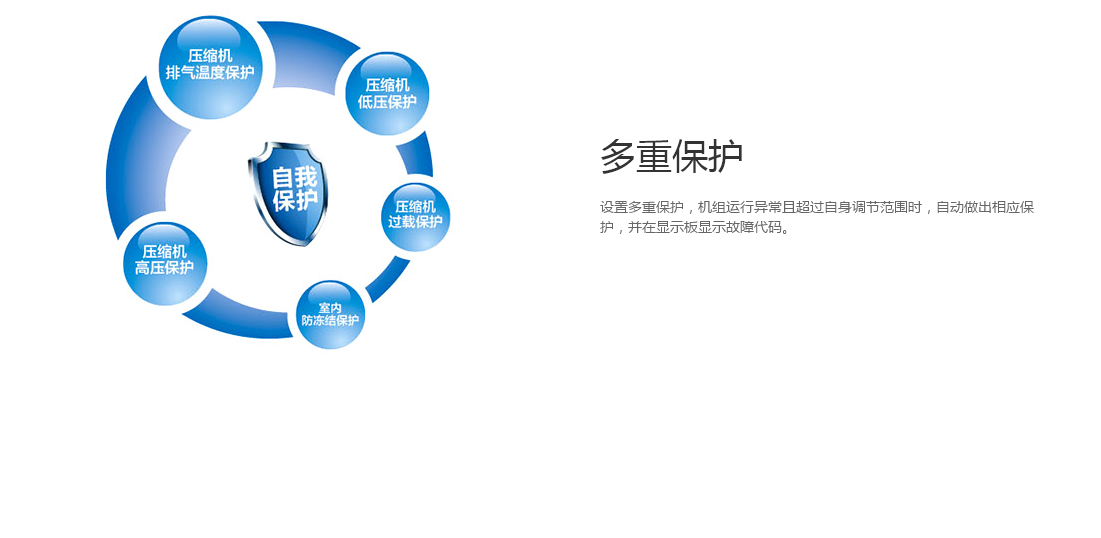 压缩机
排气温度保护

压缩机
低压保护

自我
保护

压缩机
过载保护

压缩机
高压保护

室内
防冻结保护

多重保护

设置多重保护，机组运行异常且超过自身调节范围时，自动做出相应保护，并在显示板显示故障代码。